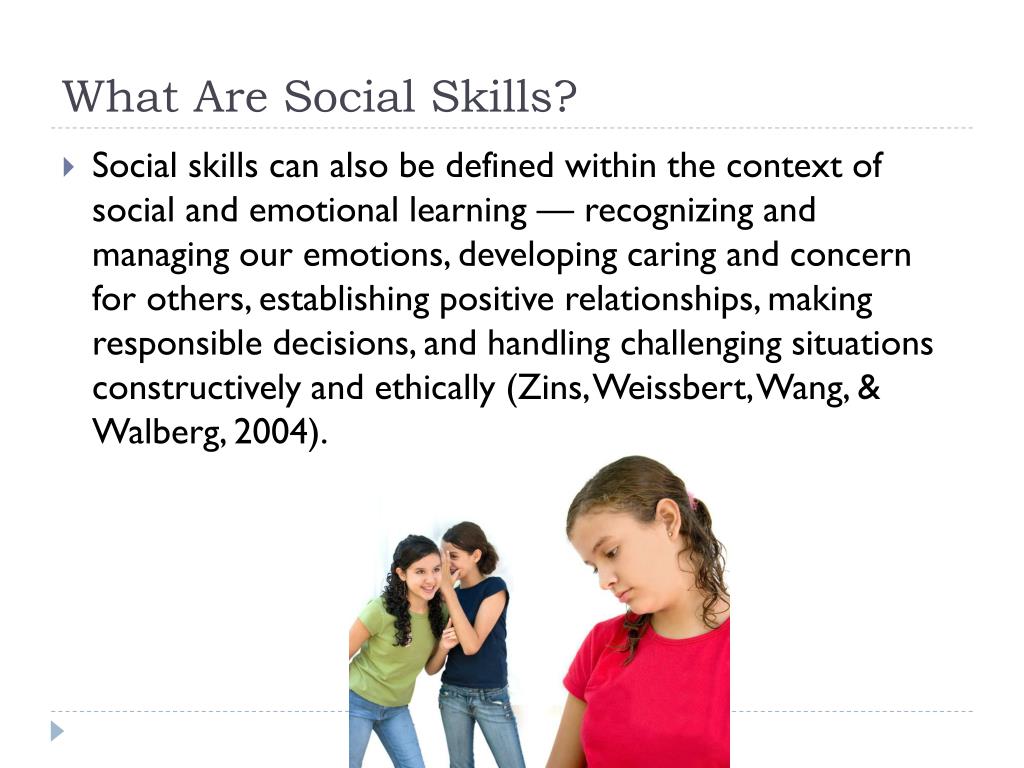 What Are Social Skills?

Social skills can also be defined within the context of social and emotional learning — recognizing and managing our emotions, developing caring and concern for others, establishing positive relationships, making responsible decisions, and handling challenging situations constructively and ethically (Zins, Weissbert, Wang, & Walberg, 2004).